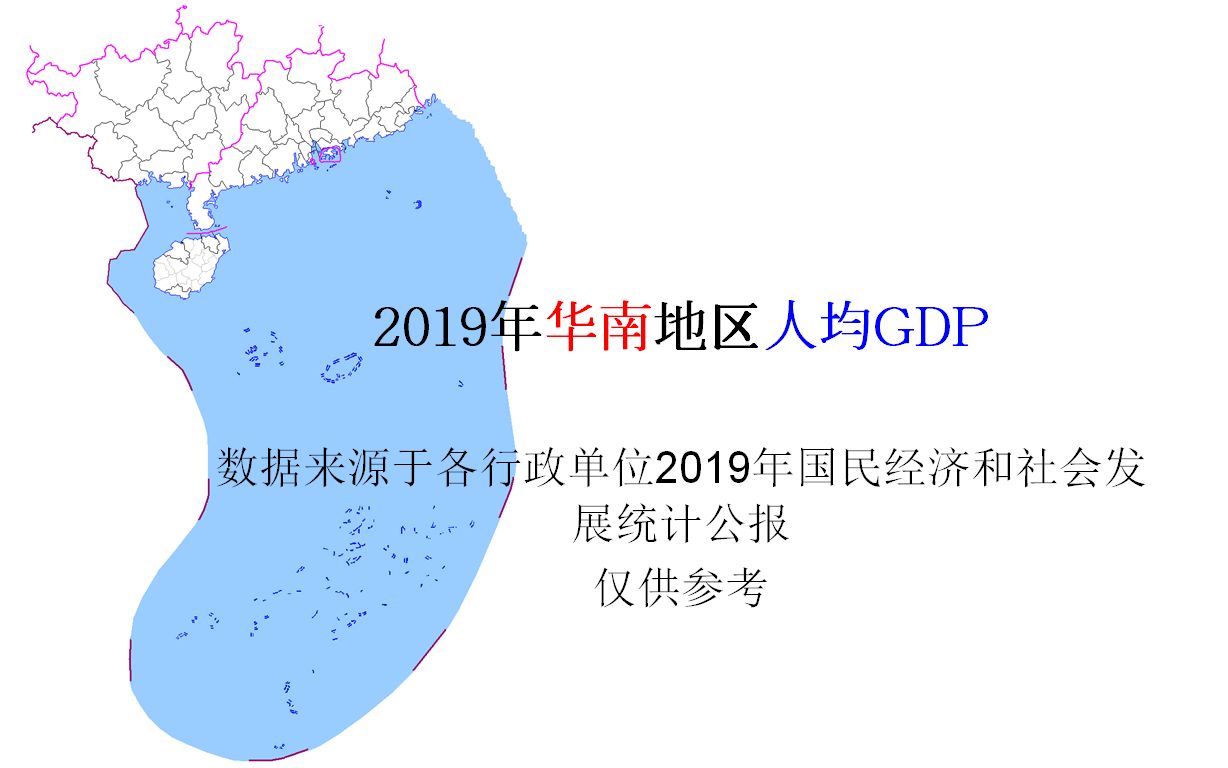 2019年华南地区人均GDP

数据来源于各行政单位2019年国民经济和社会发展统计公报

仅供参考